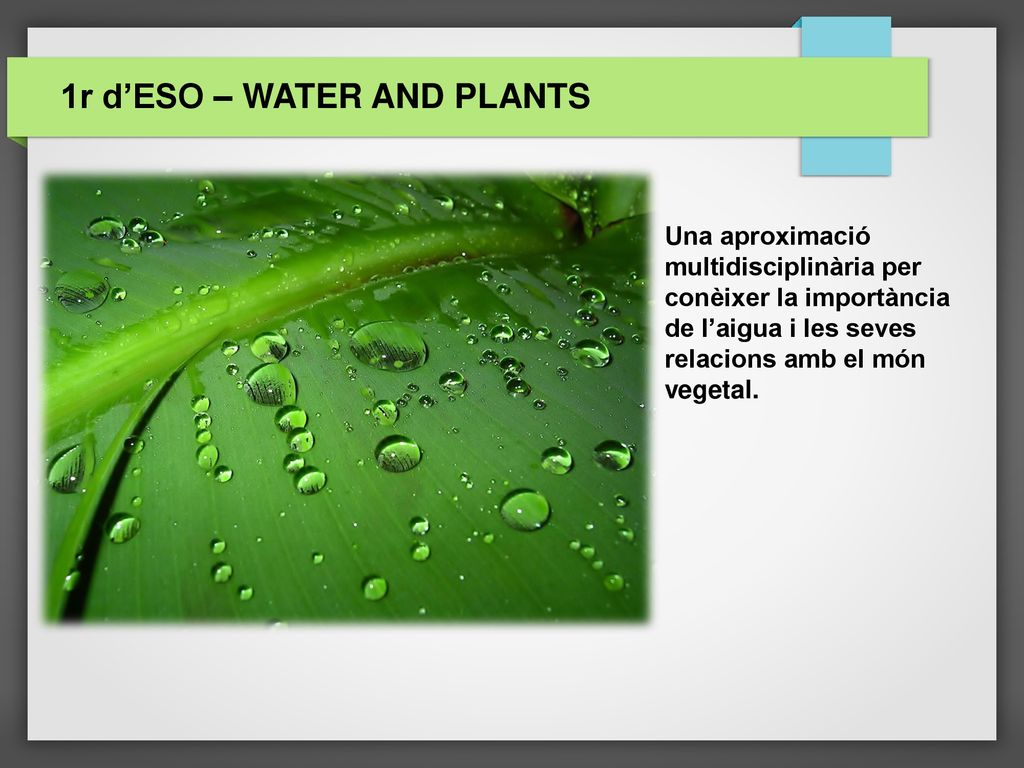 1r d’ESO – WATER AND PLANTS

Una aproximació multidisciplinària per conèixer la importància de l’aigua i les seves relacions amb el món vegetal.